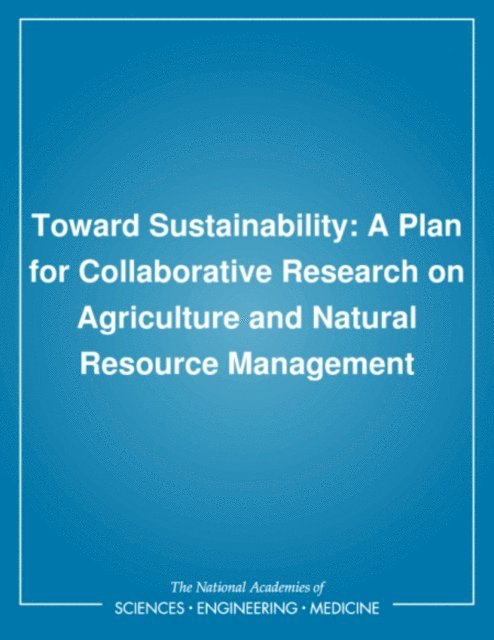 Toward Sustainability: A Plan for Collaborative Research on Agriculture and Natural Resource Management

The National Academies of
SCIENCES · ENGINEERING · MEDICINE